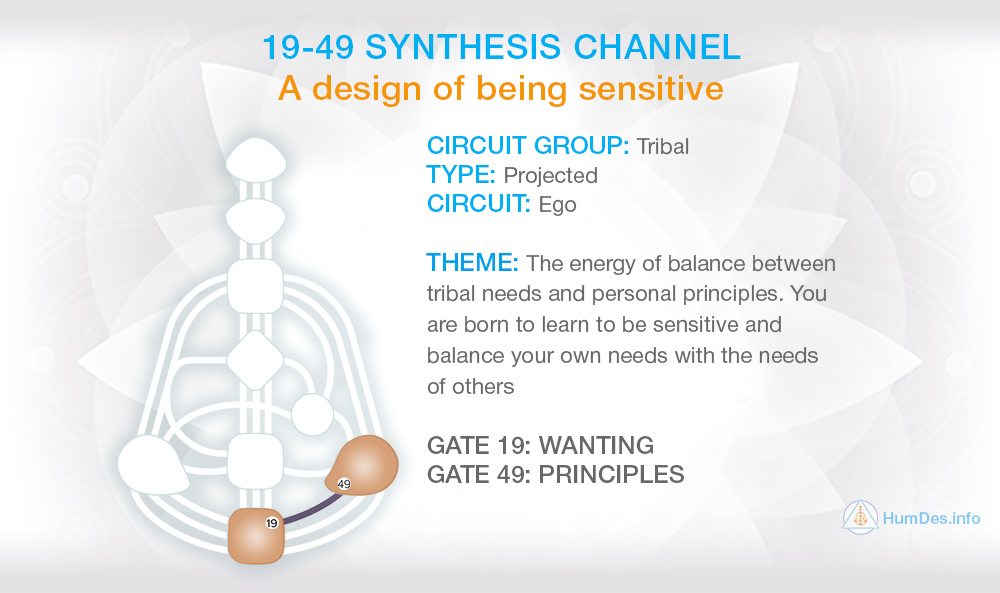 19-49 SYNTHESIS CHANNEL
A design of being sensitive

CIRCUIT GROUP: Tribal
TYPE: Projected
CIRCUIT: Ego

THEME: The energy of balance between tribal needs and personal principles. You are born to learn to be sensitive and balance your own needs with the needs of others

GATE 19: WANTING
GATE 49: PRINCIPLES

49
19

HumDes.info